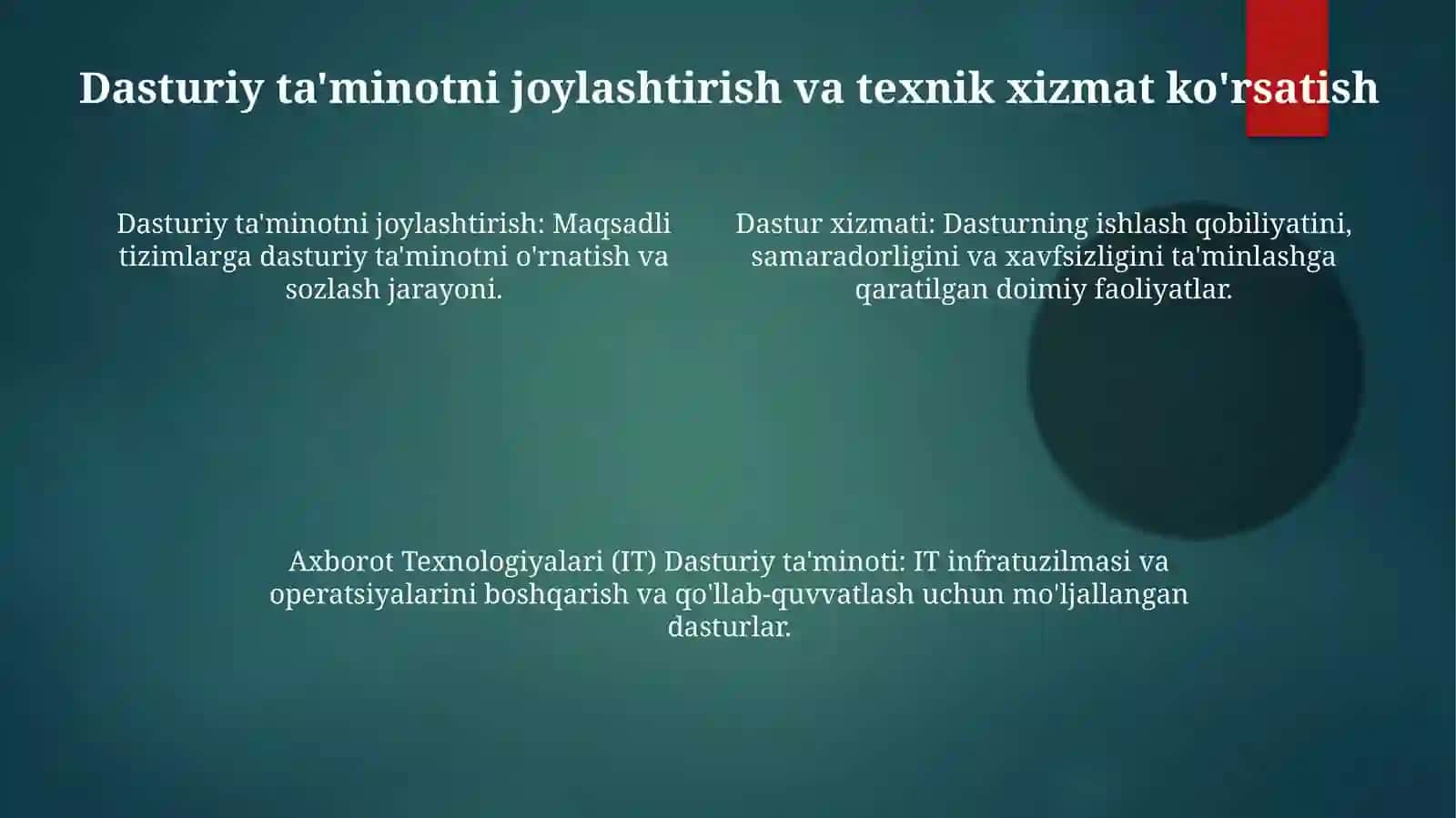 Dasturiy ta'minotni joylashtirish va texnik xizmat ko'rsatish

Dasturiy ta'minotni joylashtirish: Maqsadli tizimlarga dasturiy ta'minotni o'rnatish va sozlash jarayoni.

Dastur xizmati: Dasturning ishlash qobiliyatini, samaradorligini va xavfsizligini ta'minlashga qaratilgan doimiy faoliyatlar.

Axborot Texnologiyalari (IT) Dasturiy ta'minoti: IT infratuzilmasi va operatsiyalarini boshqarish va qo'llab-quvvatlash uchun mo'ljallangan dasturlar.